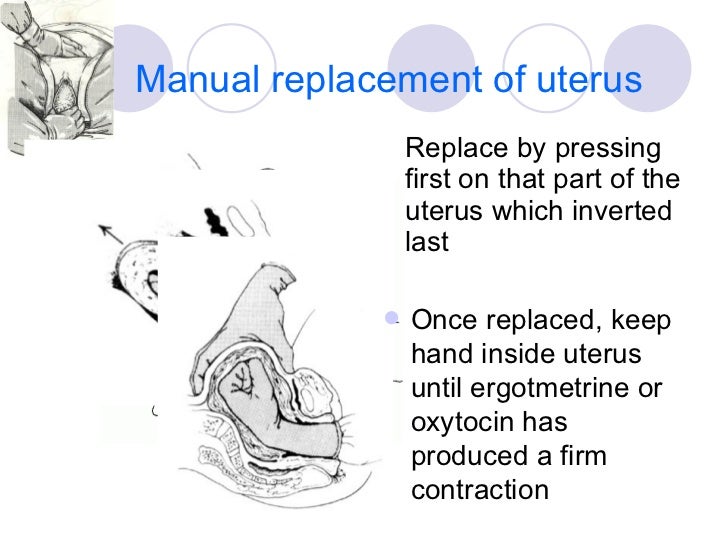 Manual replacement of uterus

Replace by pressing first on that part of the uterus which inverted last

Once replaced, keep hand inside uterus until ergotmetrine or oxytocin has produced a firm contraction